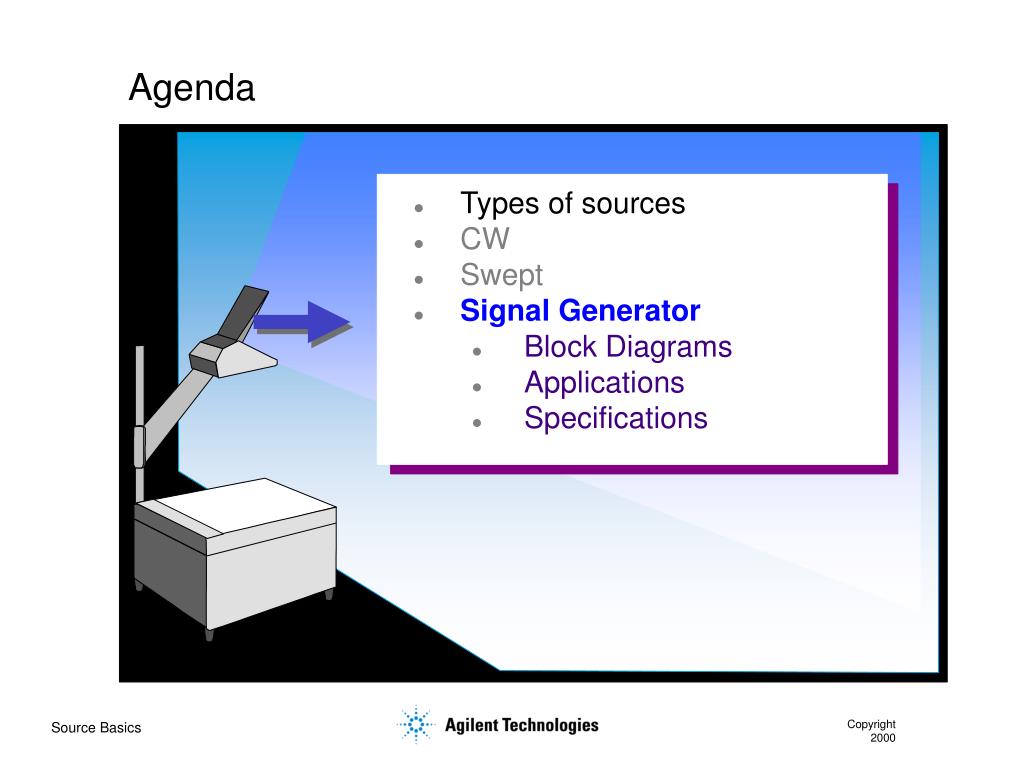 Agenda

- Types of sources
- CW
- Swept
- Signal Generator
  - Block Diagrams
  - Applications
  - Specifications

Source Basics

Agilent Technologies

Copyright 2000